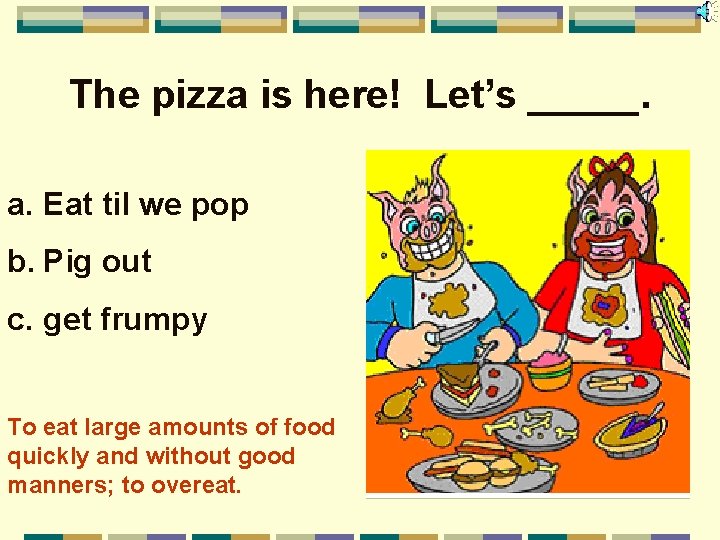 The pizza is here! Let's _____.

a. Eat til we pop

b. Pig out

c. get frumpy

To eat large amounts of food quickly and without good manners; to overeat.